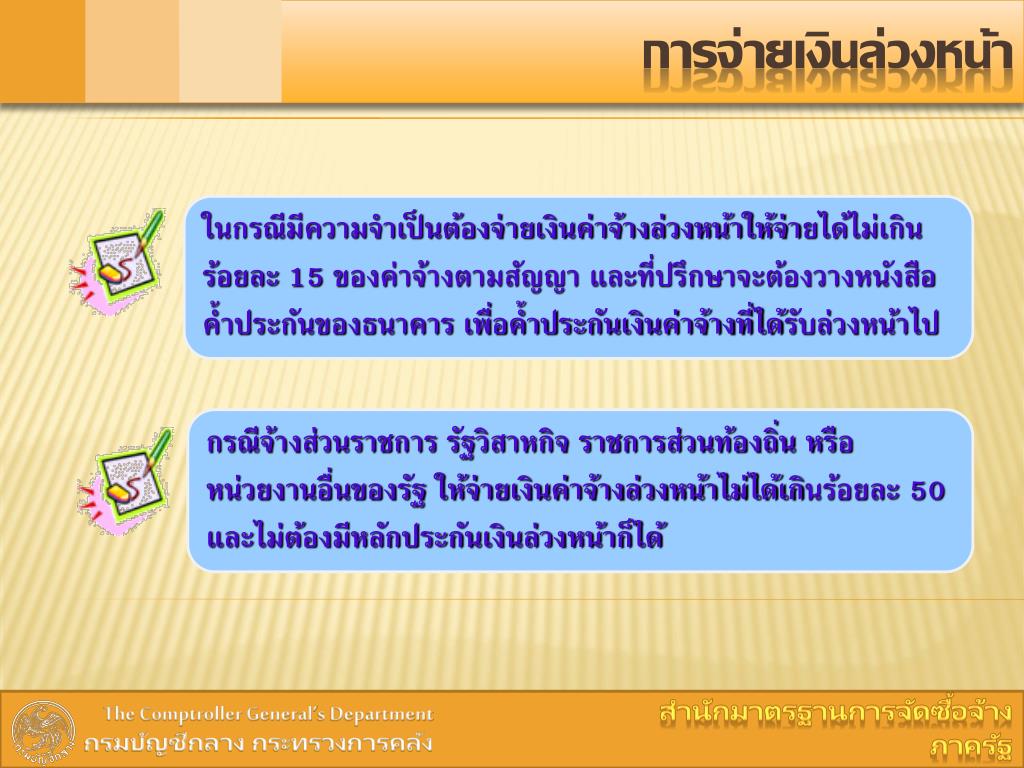 การจ่ายเงินล่วงหน้า

ในกรณีมีความจำเป็นต้องจ่ายเงินค่าจ้างล่วงหน้าให้จ่ายได้ไม่เกินร้อยละ 15 ของค่าจ้างตามสัญญา และที่ปรึกษาจะต้องวางหนังสือค้ำประกันของธนาคาร เพื่อค้ำประกันเงินค่าจ้างที่ได้รับล่วงหน้าไป

กรณีจ้างส่วนราชการ รัฐวิสาหกิจ ราชการส่วนท้องถิ่น หรือหน่วยงานอื่นของรัฐ ให้จ่ายเงินค่าจ้างล่วงหน้าไม่ได้เกินร้อยละ 50 และไม่ต้องมีหลักประกันเงินล่วงหน้าก็ได้

The Comptroller General's Department
กรมบัญชีกลาง กระทรวงการคลัง

สำนักมาตรฐานการจัดซื้อจ้างภาครัฐ